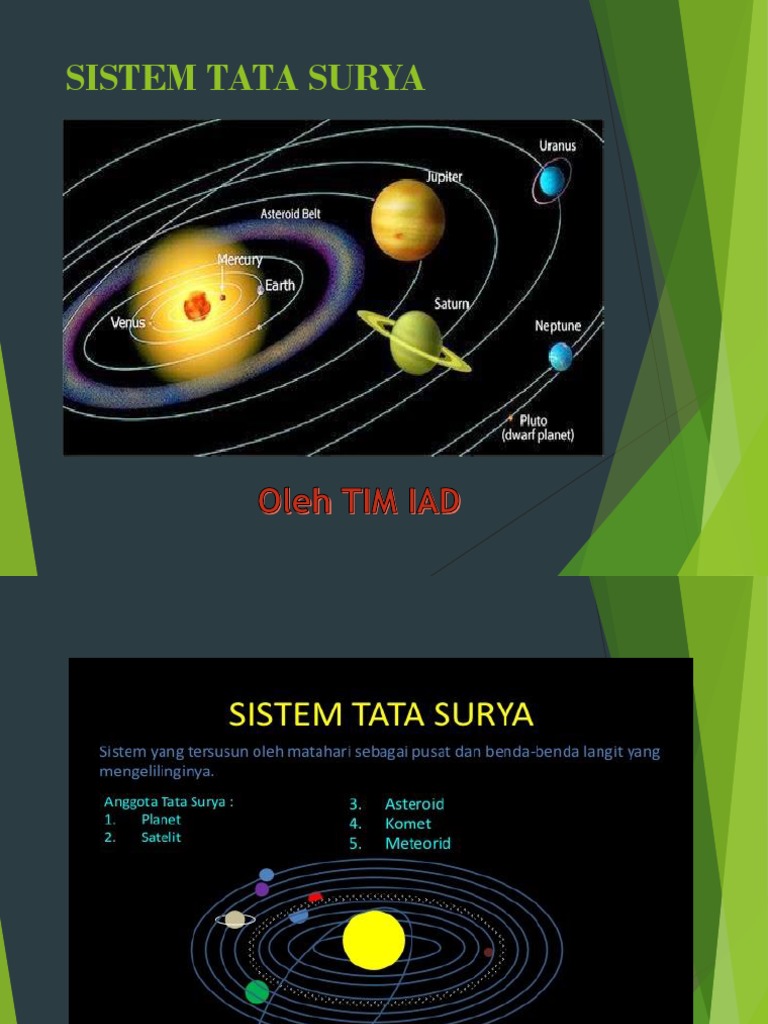 SISTEM TATA SURYA

Uranus
Jupiter
Asteroid Belt
Mercury
Earth
Venus
Saturn
Neptune
Pluto (dwarf planet)

Oleh TIM IAD

SISTEM TATA SURYA

Sistem yang tersusun oleh matahari sebagai pusat dan benda-benda langit yang mengelilinginya.

Anggota Tata Surya :
1. Planet
2. Satelit
3. Asteroid
4. Komet
5. Meteorid